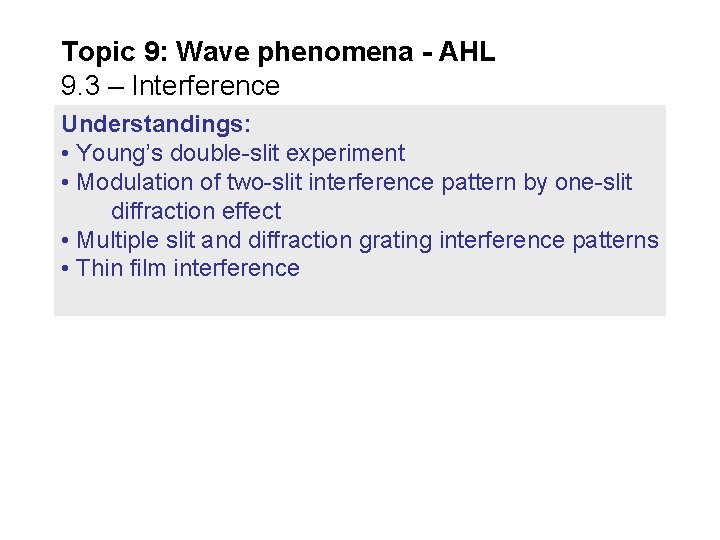 Topic 9: Wave phenomena - AHL
9.3 – Interference

Understandings:
• Young's double-slit experiment
• Modulation of two-slit interference pattern by one-slit diffraction effect
• Multiple slit and diffraction grating interference patterns
• Thin film interference